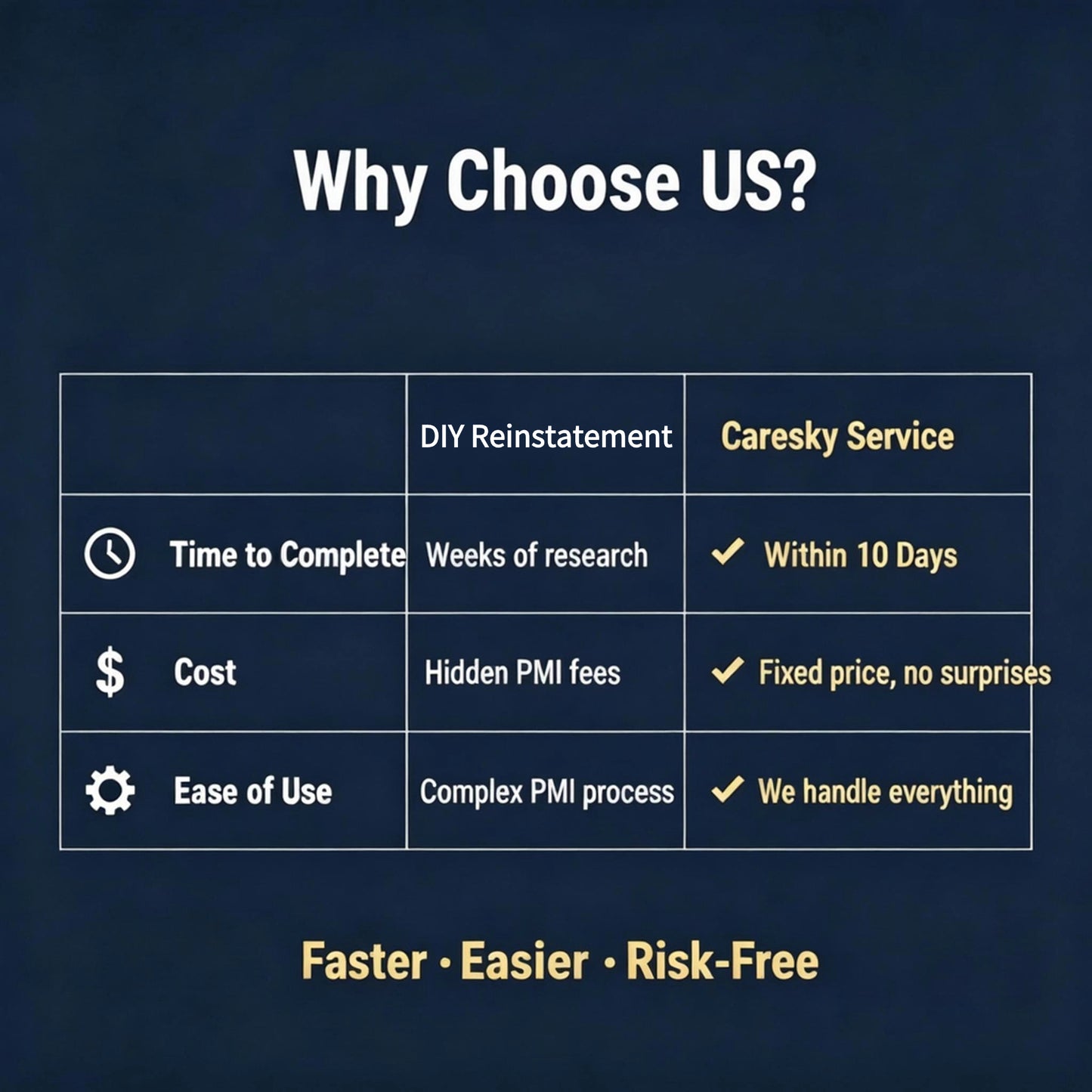 Why Choose US?

| | DIY Reinstatement | Caresky Service |
|---|---|---|
| Time to Complete | Weeks of research | ✓ Within 10 Days |
| $ Cost | Hidden PMI fees | ✓ Fixed price, no surprises |
| Ease of Use | Complex PMI process | ✓ We handle everything |

Faster · Easier · Risk-Free